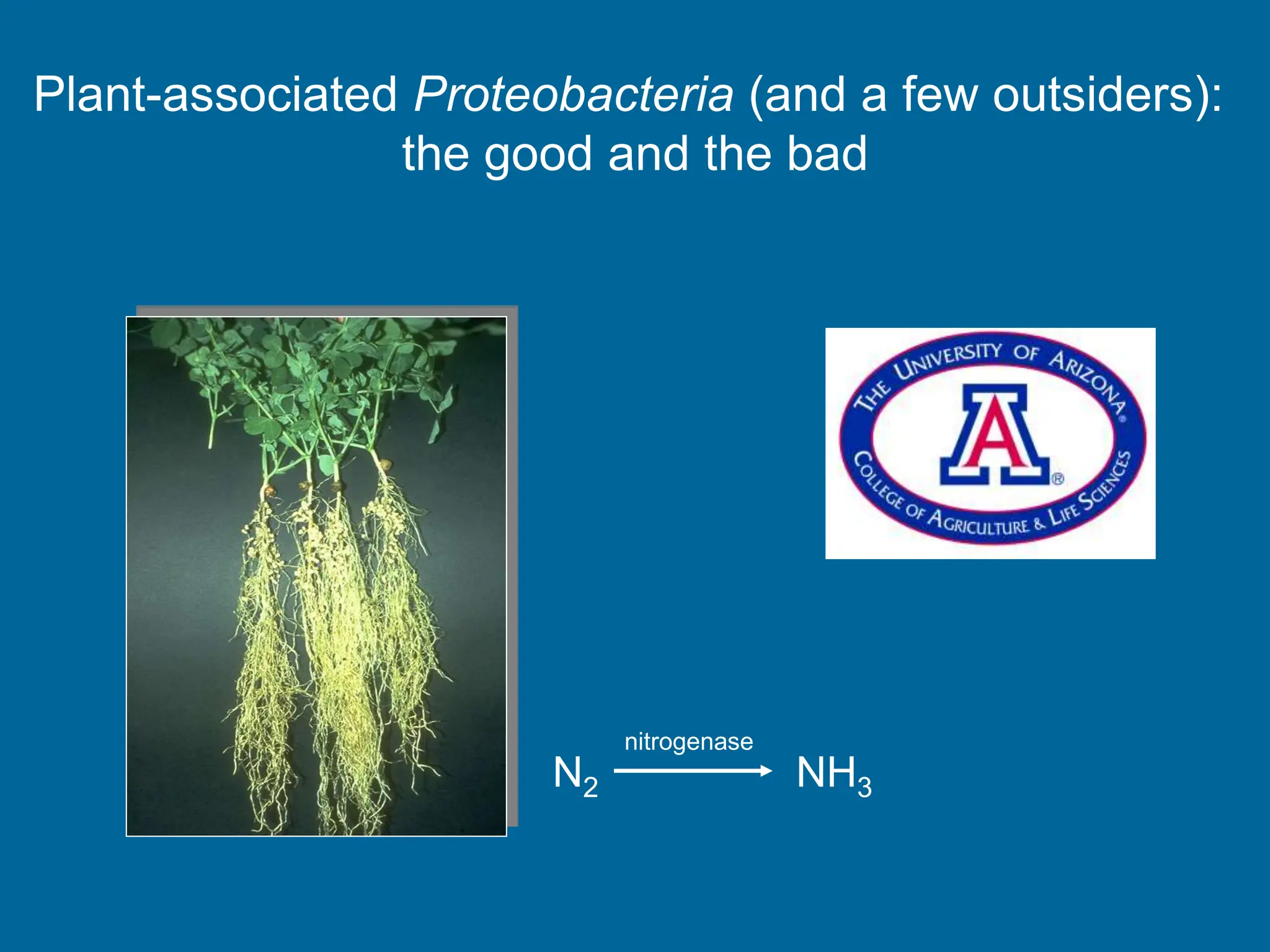 Plant-associated Proteobacteria (and a few outsiders): the good and the bad

THE UNIVERSITY OF ARIZONA®
A®
COLLEGE OF AGRICULTURE & LIFE SCIENCES

$N_2 \xrightarrow{\text{nitrogenase}} NH_3$